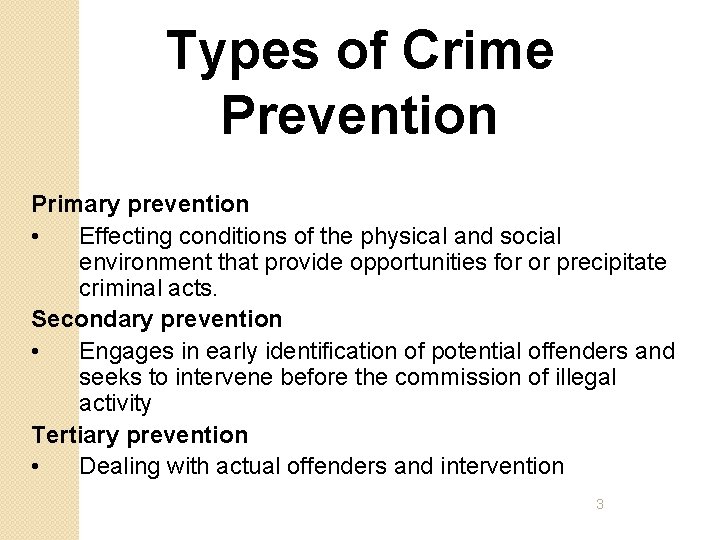 Types of Crime Prevention

Primary prevention
• Effecting conditions of the physical and social environment that provide opportunities for or precipitate criminal acts.

Secondary prevention
• Engages in early identification of potential offenders and seeks to intervene before the commission of illegal activity

Tertiary prevention
• Dealing with actual offenders and intervention

3